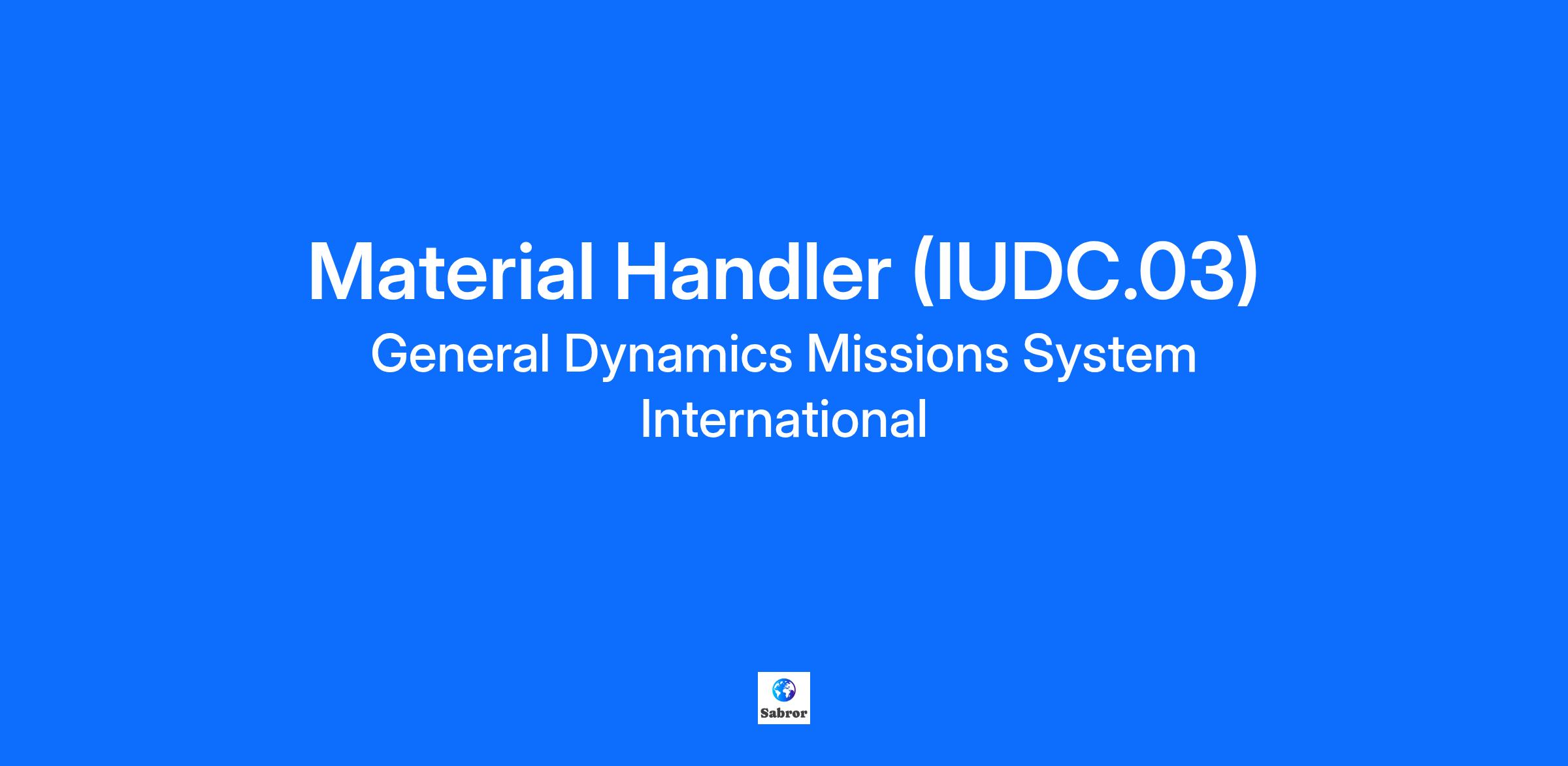 Material Handler (IUDC.03)

General Dynamics Missions System International

Sabror